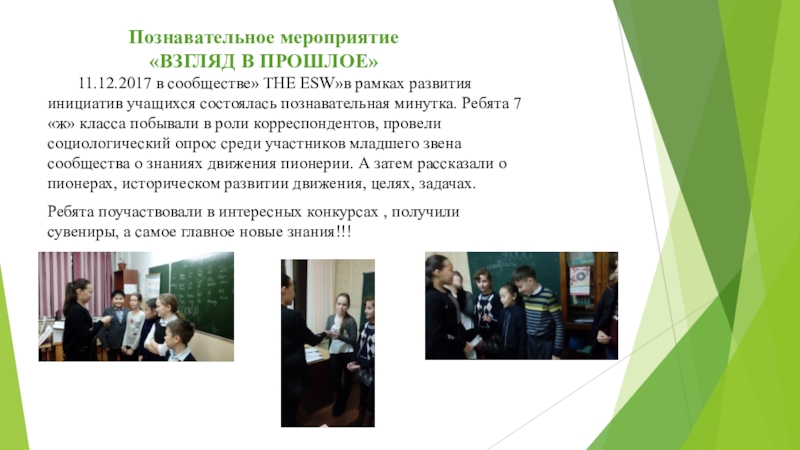 Познавательное мероприятие
«ВЗГЛЯД В ПРОШЛОЕ»

11.12.2017 в сообществе» THE ESW»в рамках развития инициатив учащихся состоялась познавательная минутка. Ребята 7 «ж» класса побывали в роли корреспондентов, провели социологический опрос среди участников младшего звена сообщества о знаниях движения пионерии. А затем рассказали о пионерах, историческом развитии движения, целях, задачах.

Ребята поучаствовали в интересных конкурсах , получили сувениры, а самое главное новые знания!!!